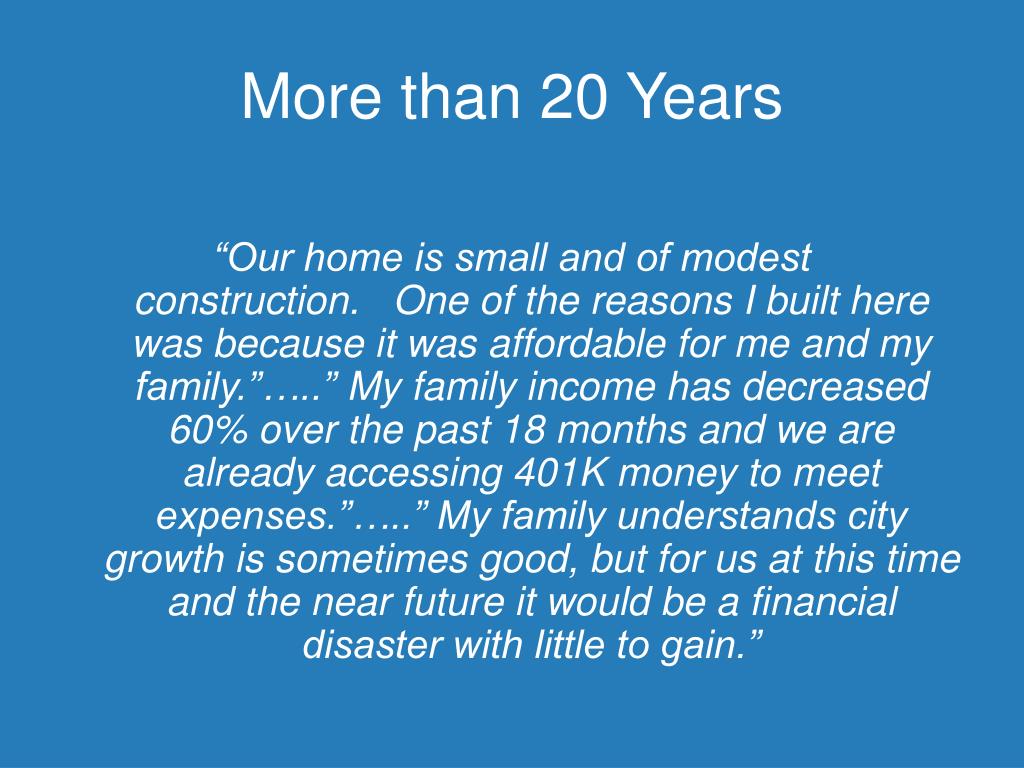 More than 20 Years

“Our home is small and of modest construction. One of the reasons I built here was because it was affordable for me and my family.”…..” My family income has decreased 60% over the past 18 months and we are already accessing 401K money to meet expenses.”…..” My family understands city growth is sometimes good, but for us at this time and the near future it would be a financial disaster with little to gain.”